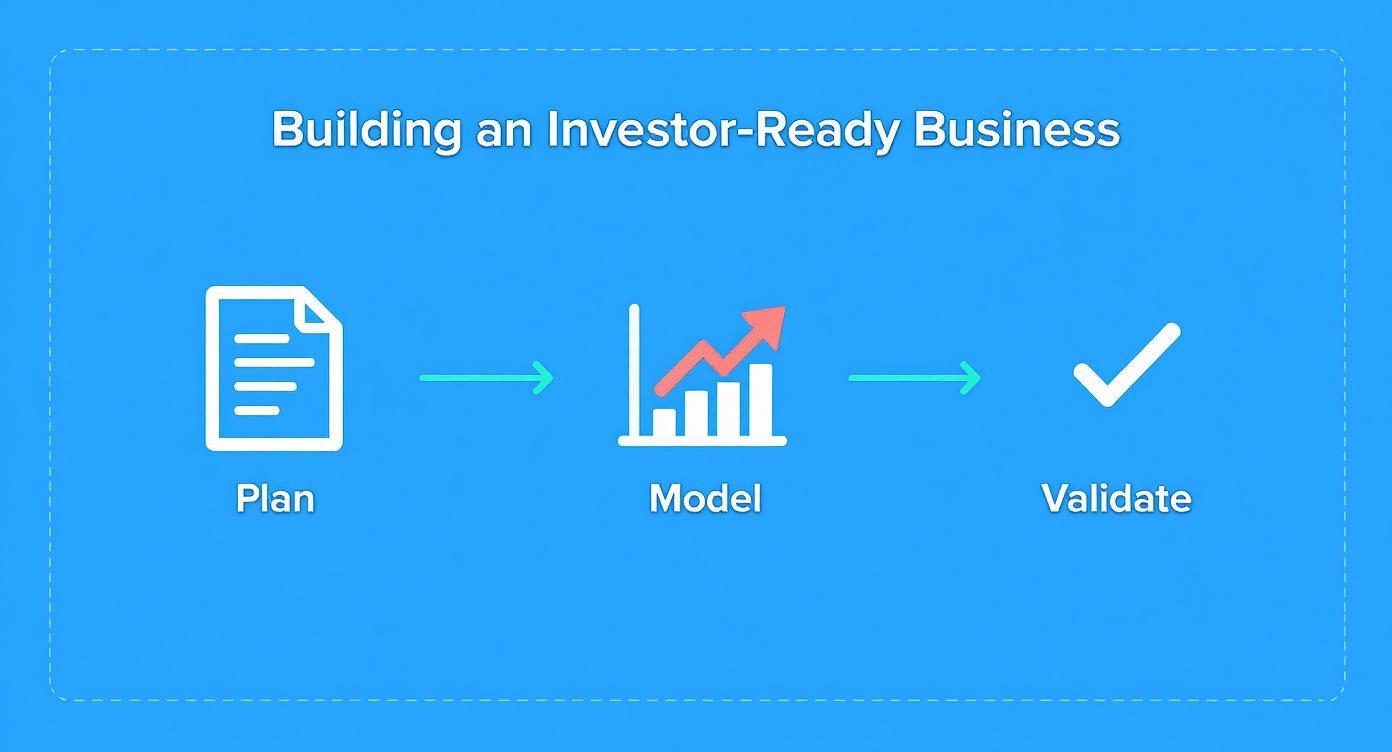 Building an Investor-Ready Business

Plan

Model

Validate